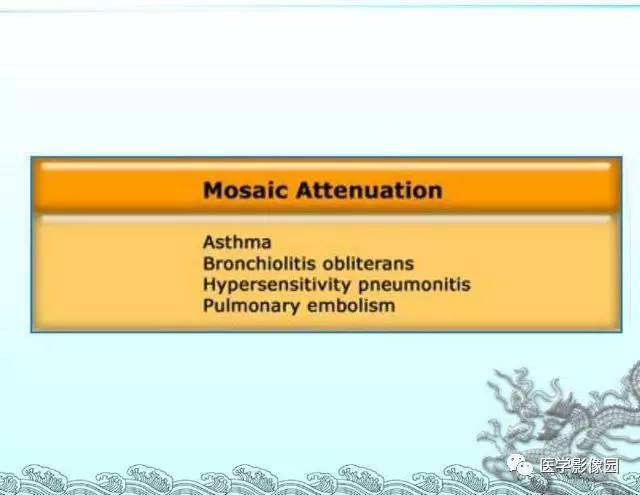 Mosaic Attenuation

Asthma
Bronchiolitis obliterans
Hypersensitivity pneumonitis
Pulmonary embolism

医学影像园